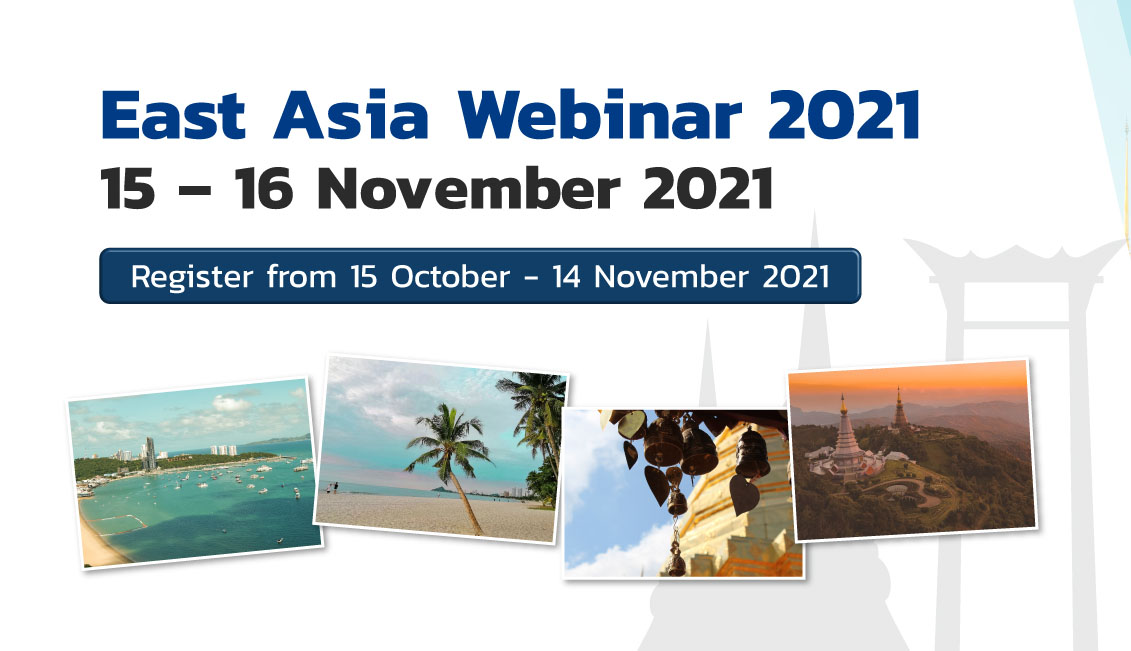 East Asia Webinar 2021
15 – 16 November 2021

Register from 15 October - 14 November 2021